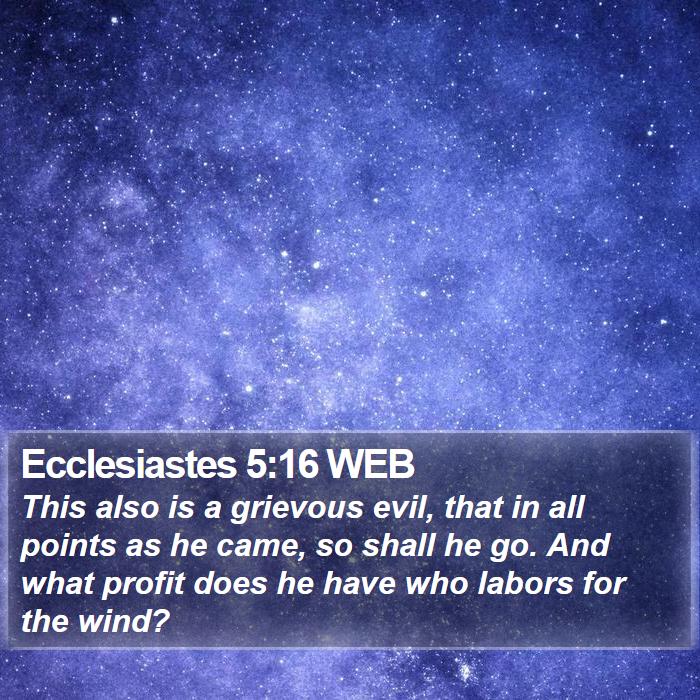 Ecclesiastes 5:16 WEB

This also is a grievous evil, that in all points as he came, so shall he go. And what profit does he have who labors for the wind?